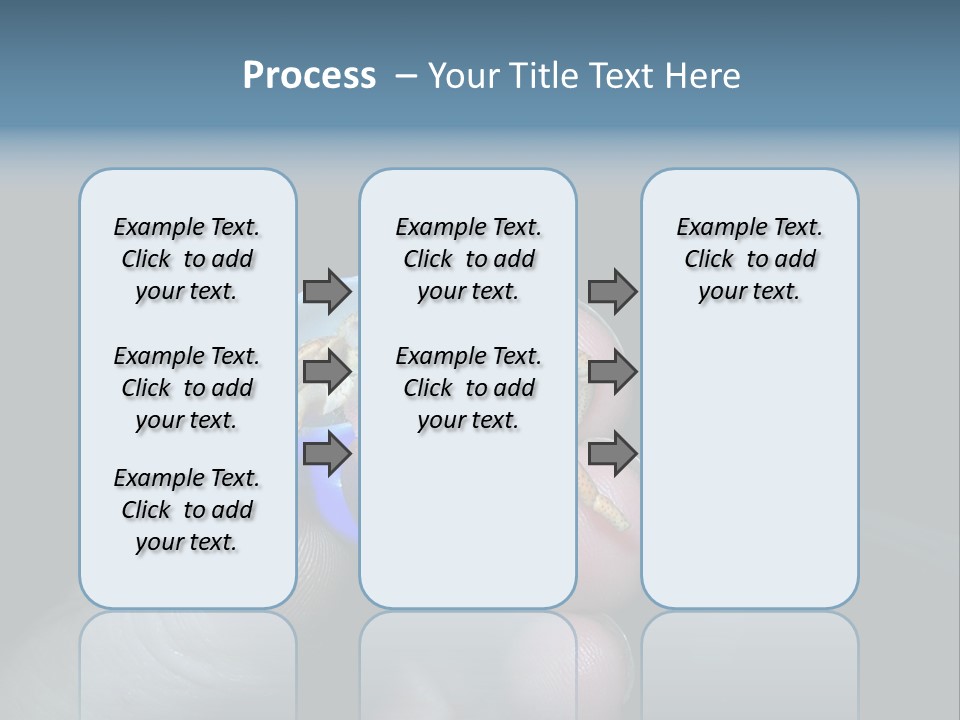 Process – Your Title Text Here

Example Text. Click to add your text.

Example Text. Click to add your text.

Example Text. Click to add your text.

Example Text. Click to add your text.

Example Text. Click to add your text.

Example Text. Click to add your text.